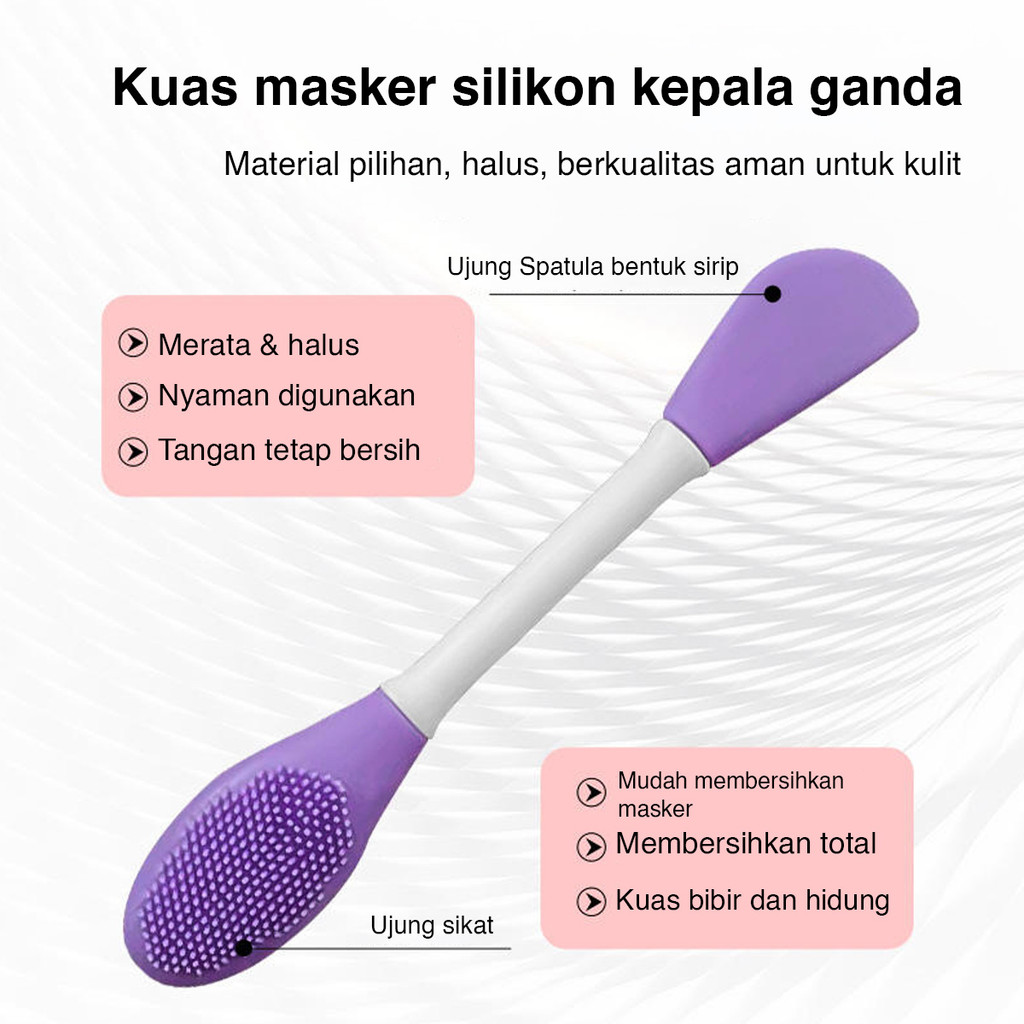 Kuas masker silikon kepala ganda

Material pilihan, halus, berkualitas aman untuk kulit

Ujung Spatula bentuk sirip

Merata & halus

Nyaman digunakan

Tangan tetap bersih

Mudah membersihkan masker

Membersihkan total

Kuas bibir dan hidung

Ujung sikat